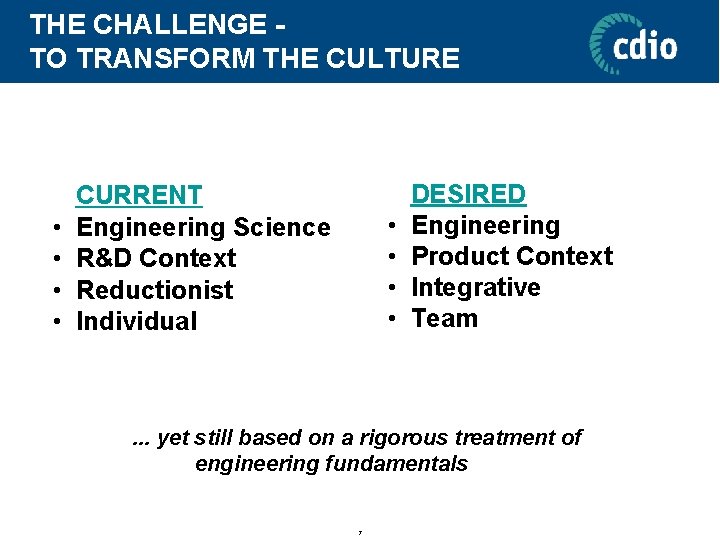 THE CHALLENGE -
TO TRANSFORM THE CULTURE

cdio

CURRENT
• Engineering Science
• R&D Context
• Reductionist
• Individual

DESIRED
• Engineering
• Product Context
• Integrative
• Team

... yet still based on a rigorous treatment of engineering fundamentals

7